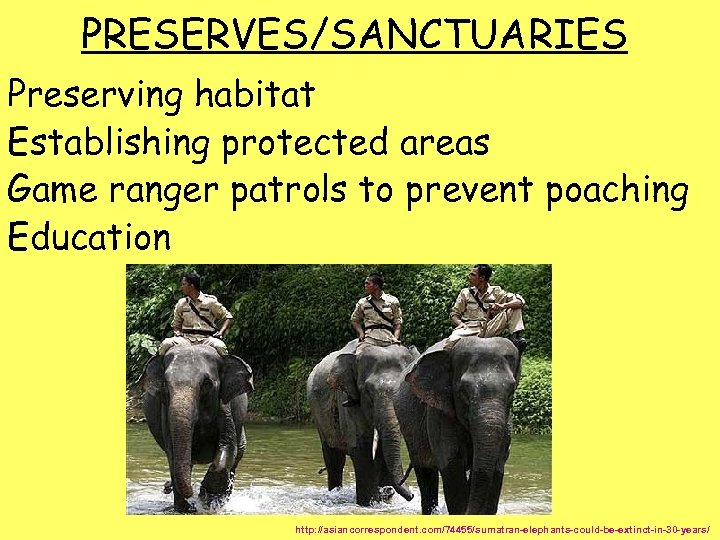 PRESERVES/SANCTUARIES

Preserving habitat
Establishing protected areas
Game ranger patrols to prevent poaching
Education

http://asiancorrespondent.com/74455/sumatran-elephants-could-be-extinct-in-30-years/